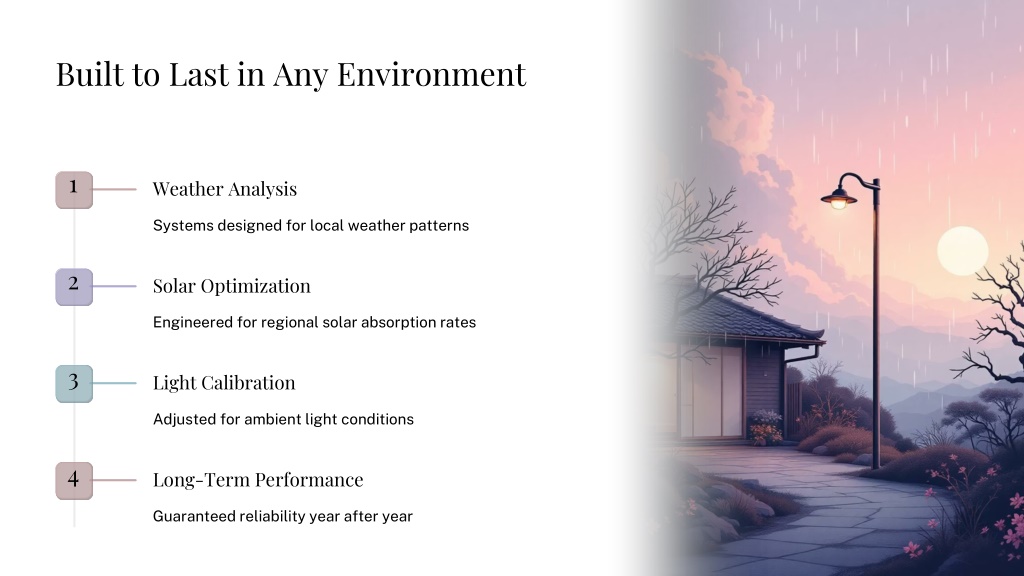 Built to Last in Any Environment

1

Weather Analysis

Systems designed for local weather patterns

2

Solar Optimization

Engineered for regional solar absorption rates

3

Light Calibration

Adjusted for ambient light conditions

4

Long-Term Performance

Guaranteed reliability year after year